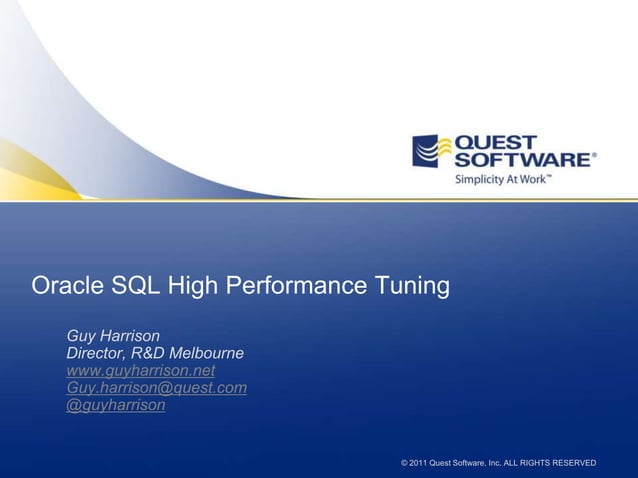 QUEST SOFTWARE®
Simplicity At Work™

Oracle SQL High Performance Tuning

Guy Harrison
Director, R&D Melbourne
www.guyharrison.net
Guy.harrison@quest.com
@guyharrison

© 2011 Quest Software, Inc. ALL RIGHTS RESERVED